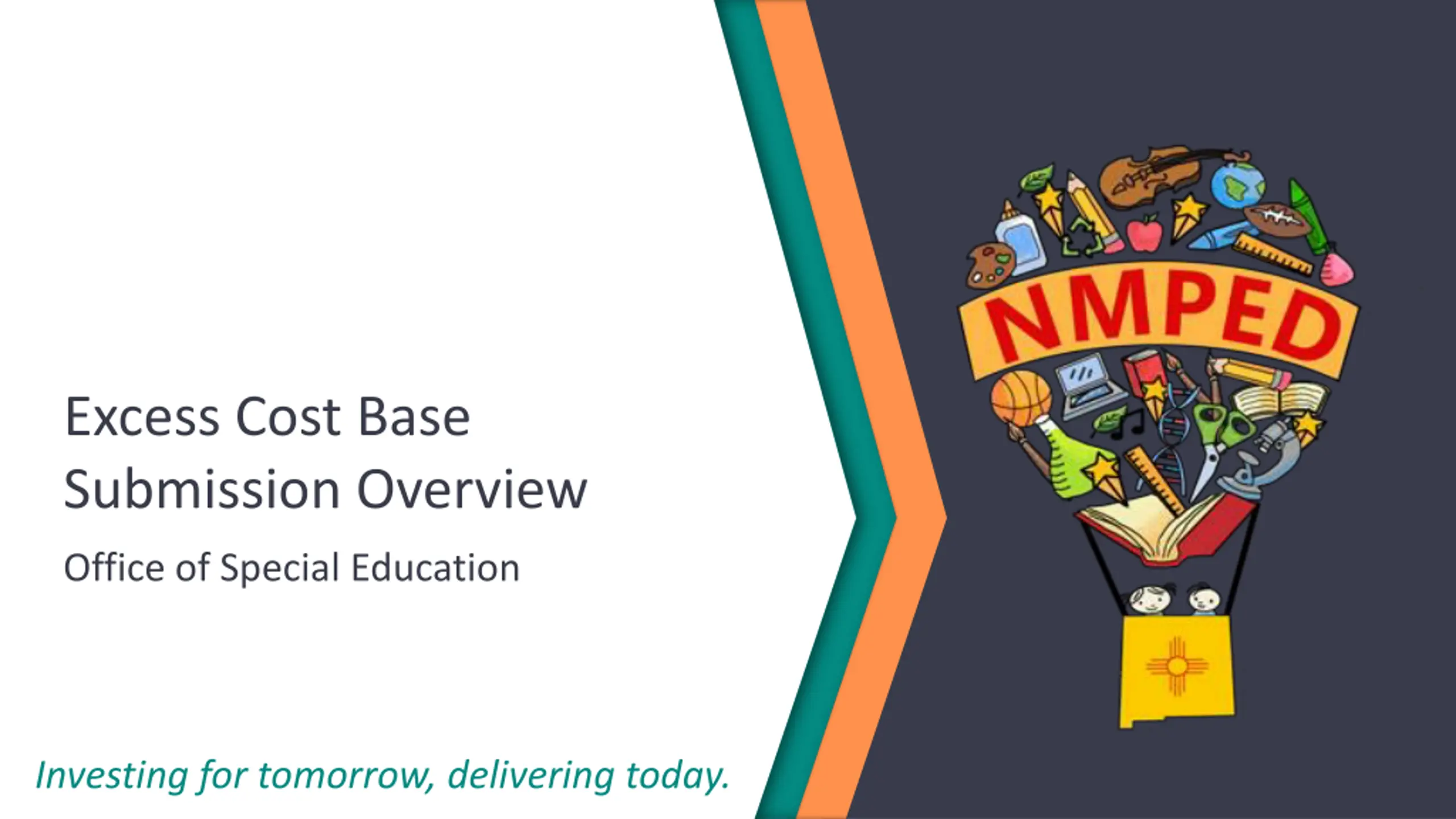 Excess Cost Base Submission Overview

Office of Special Education

Investing for tomorrow, delivering today.

NMPED